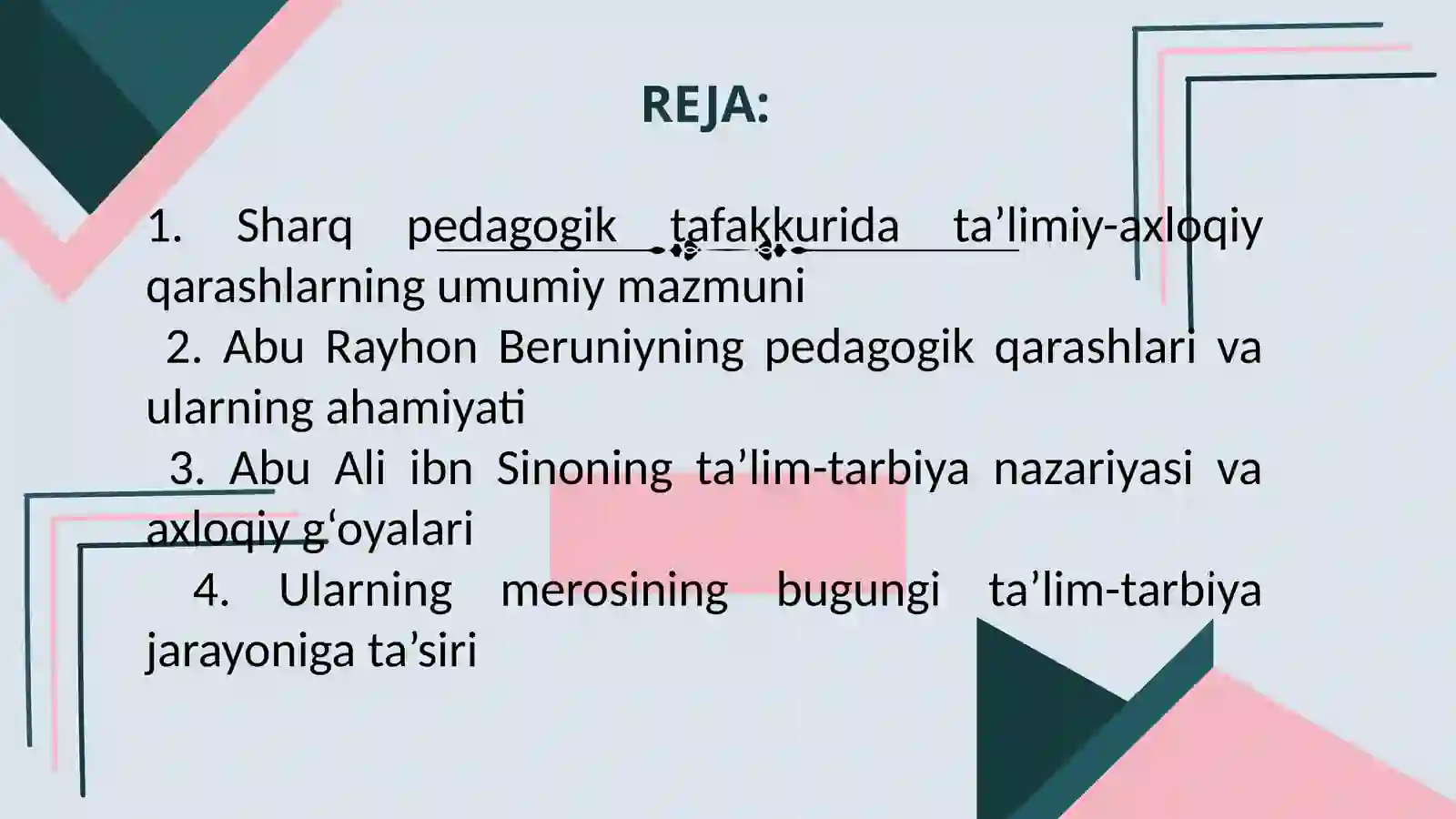 REJA:

1. Sharq pedagogik tafakkurida ta’limiy-axloqiy qarashlarning umumiy mazmuni

2. Abu Rayhon Beruniyning pedagogik qarashlari va ularning ahamiyati

3. Abu Ali ibn Sinoning ta’lim-tarbiya nazariyasi va axloqiy g‘oyalari

4. Ularning merosining bugungi ta’lim-tarbiya jarayoniga ta’siri